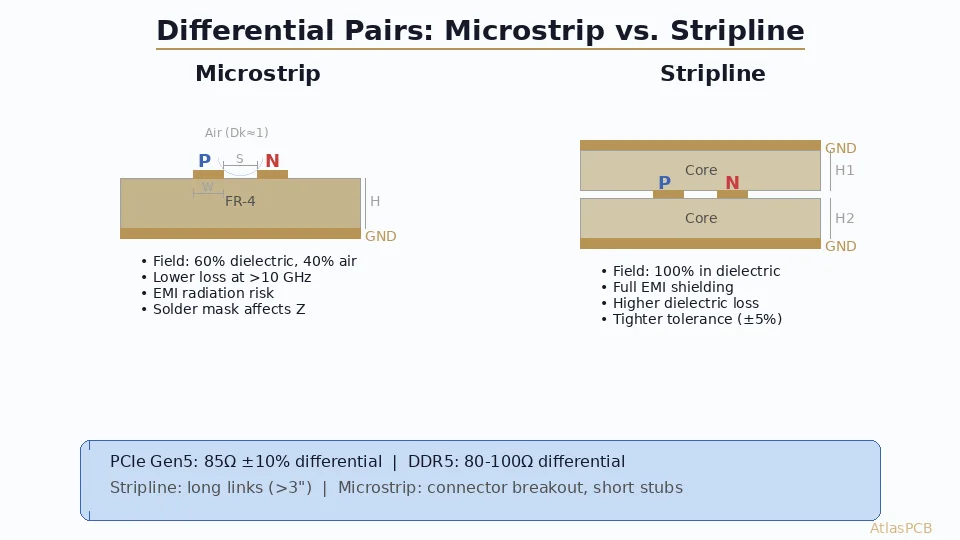 Differential Pairs: Microstrip vs. Stripline

Microstrip

Air (Dk≈1)

P S N

W

FR-4

H

GND

• Field: 60% dielectric, 40% air
• Lower loss at >10 GHz
• EMI radiation risk
• Solder mask affects Z

Stripline

GND

Core

H1

P N

Core

H2

GND

• Field: 100% in dielectric
• Full EMI shielding
• Higher dielectric loss
• Tighter tolerance (±5%)

PCIe Gen5: 85Ω ±10% differential | DDR5: 80-100Ω differential

Stripline: long links (>3") | Microstrip: connector breakout, short stubs

AtlasPCB